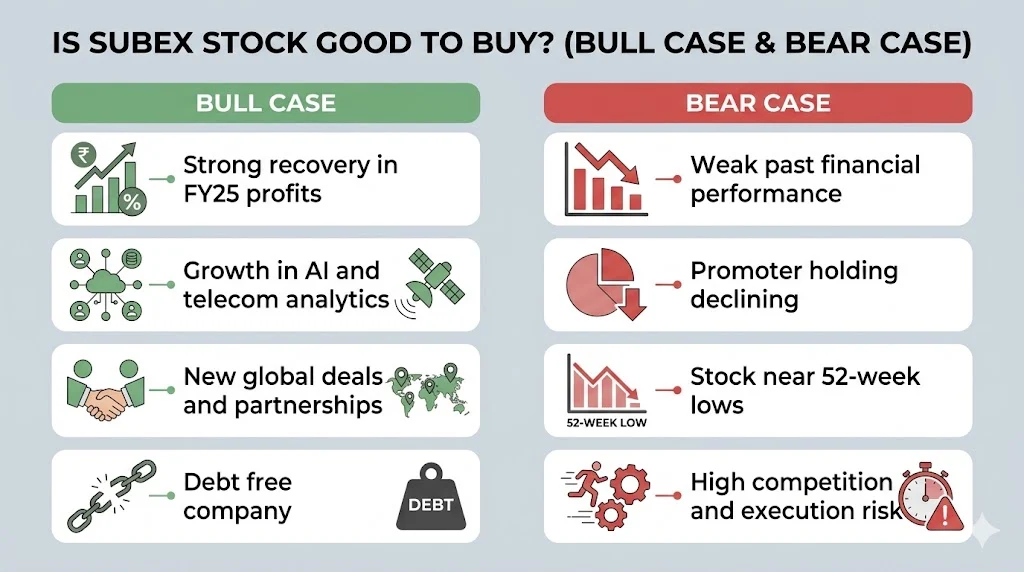 IS SUBEX STOCK GOOD TO BUY? (BULL CASE & BEAR CASE)

BULL CASE

₹

%

Strong recovery in FY25 profits

Growth in AI and telecom analytics

New global deals and partnerships

Debt free company

DEBT

BEAR CASE

Weak past financial performance

Promoter holding declining

52-WEEK LOW

Stock near 52-week lows

High competition and execution risk